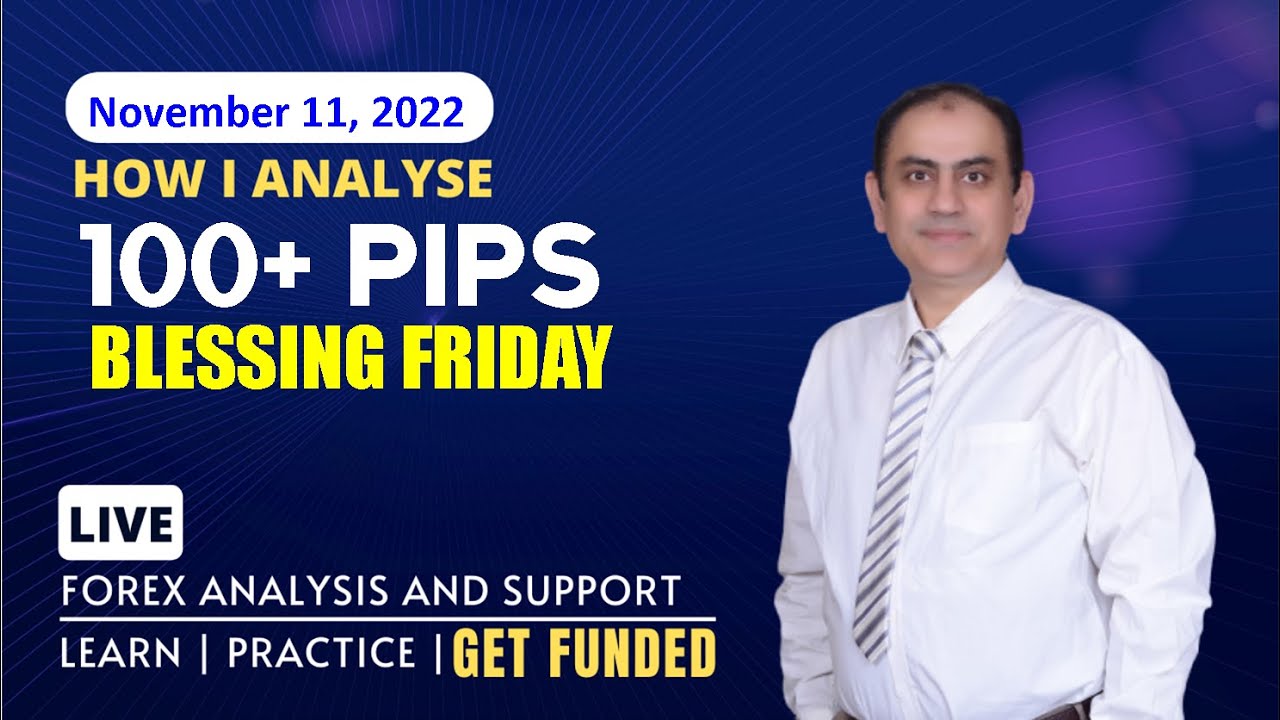 November 11, 2022

HOW I ANALYSE

100+ PIPS

BLESSING FRIDAY

LIVE

FOREX ANALYSIS AND SUPPORT

LEARN | PRACTICE | GET FUNDED